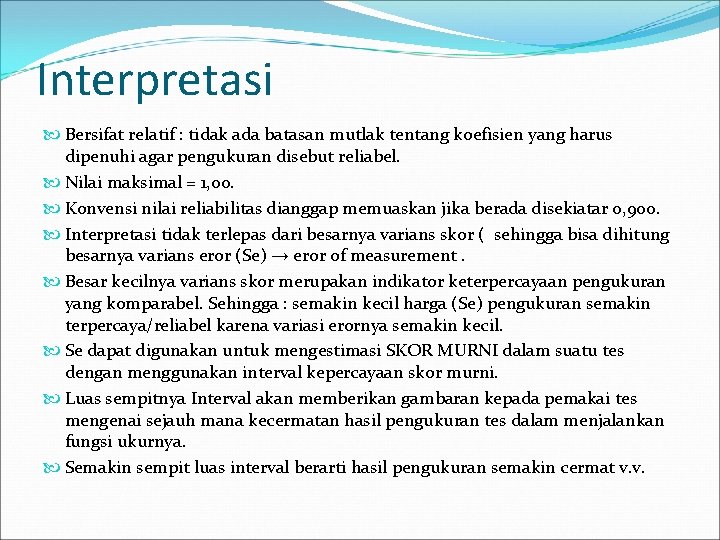 Interpretasi

Bersifat relatif : tidak ada batasan mutlak tentang koefisien yang harus dipenuhi agar pengukuran disebut reliabel.

Nilai maksimal = 1,00.

Konvensi nilai reliabilitas dianggap memuaskan jika berada disekiatar 0,900.

Interpretasi tidak terlepas dari besarnya varians skor ( sehingga bisa dihitung besarnya varians eror (Se) → eror of measurement .

Besar kecilnya varians skor merupakan indikator keterpercayaan pengukuran yang komparabel. Sehingga : semakin kecil harga (Se) pengukuran semakin terpercaya/reliabel karena variasi erornya semakin kecil.

Se dapat digunakan untuk mengestimasi SKOR MURNI dalam suatu tes dengan menggunakan interval kepercayaan skor murni.

Luas sempitnya Interval akan memberikan gambaran kepada pemakai tes mengenai sejauh mana kecermatan hasil pengukuran tes dalam menjalankan fungsi ukurnya.

Semakin sempit luas interval berarti hasil pengukuran semakin cermat v.v.